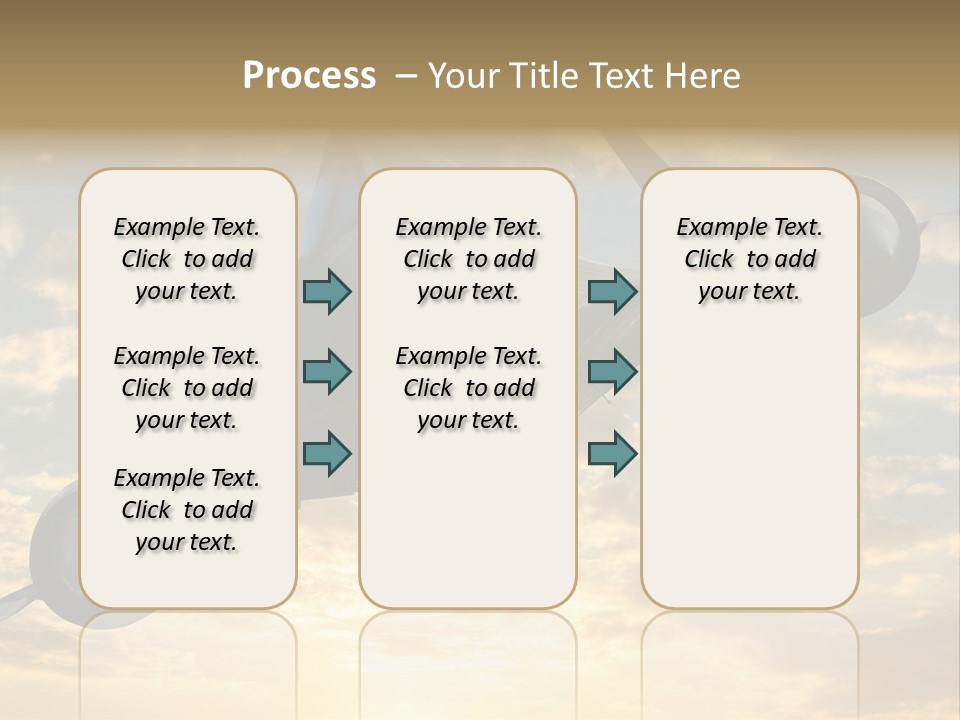 Process – Your Title Text Here

Example Text. Click to add your text.

Example Text. Click to add your text.

Example Text. Click to add your text.

Example Text. Click to add your text.

Example Text. Click to add your text.

Example Text. Click to add your text.